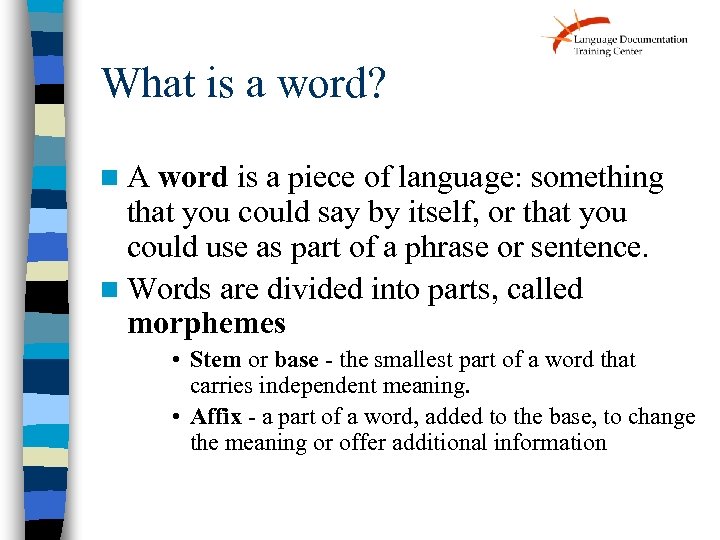 Language Documentation Training Center

What is a word?

■ A word is a piece of language: something that you could say by itself, or that you could use as part of a phrase or sentence.

■ Words are divided into parts, called morphemes

• Stem or base - the smallest part of a word that carries independent meaning.

• Affix - a part of a word, added to the base, to change the meaning or offer additional information